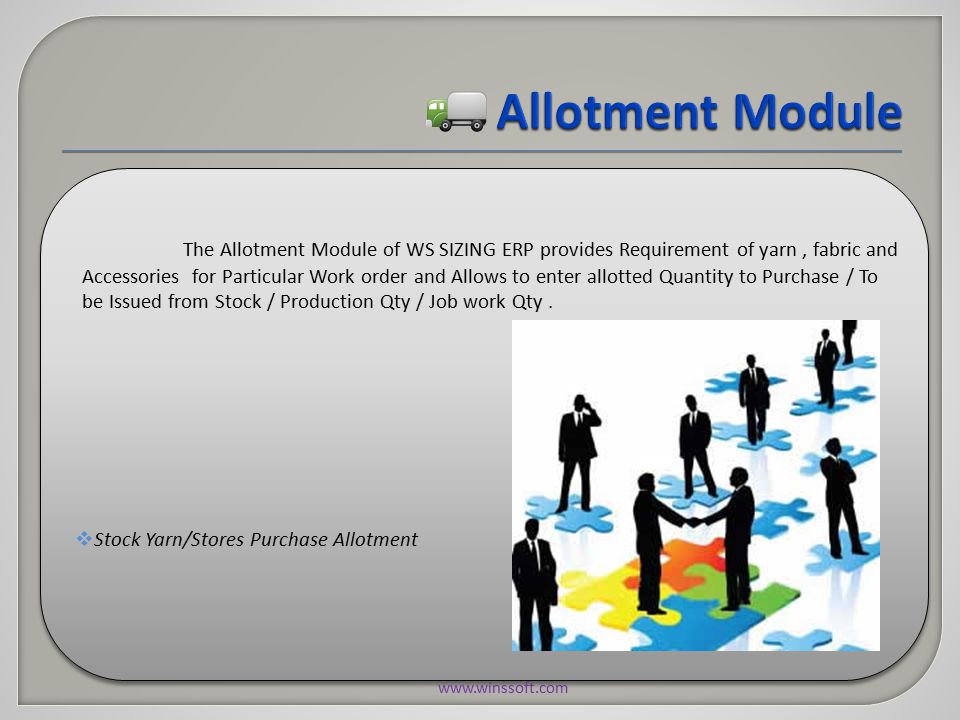 Allotment Module

The Allotment Module of WS SIZING ERP provides Requirement of yarn , fabric and Accessories for Particular Work order and Allows to enter allotted Quantity to Purchase / To be Issued from Stock / Production Qty / Job work Qty .

❖Stock Yarn/Stores Purchase Allotment

www.winssoft.com